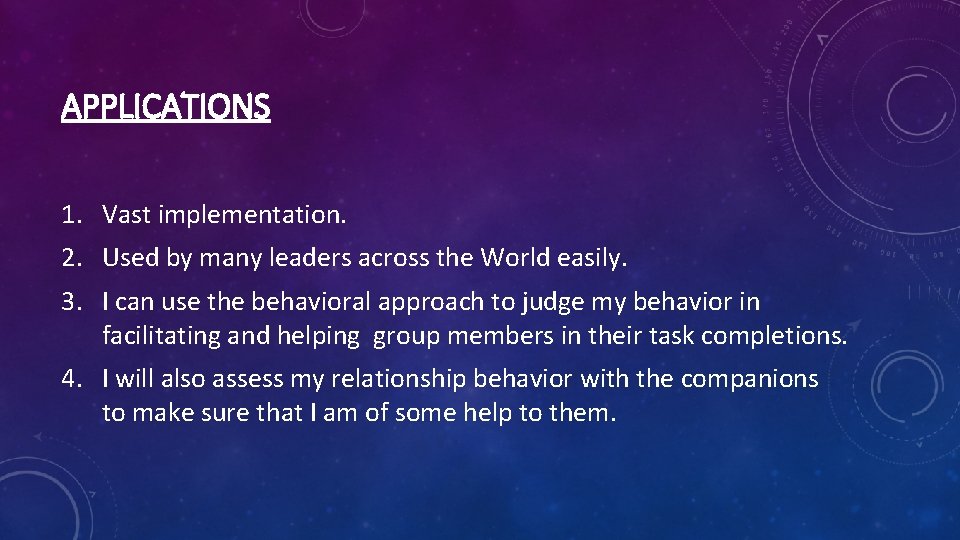 APPLICATIONS

1. Vast implementation.
2. Used by many leaders across the World easily.
3. I can use the behavioral approach to judge my behavior in facilitating and helping group members in their task completions.
4. I will also assess my relationship behavior with the companions to make sure that I am of some help to them.